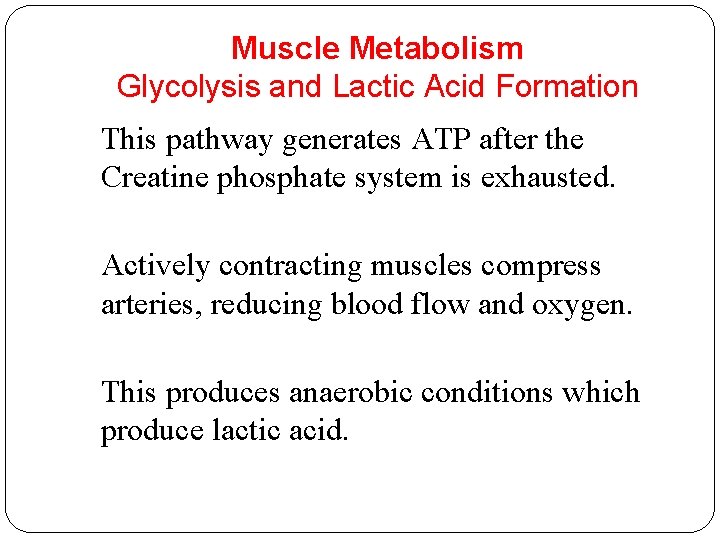 Muscle Metabolism
Glycolysis and Lactic Acid Formation

This pathway generates ATP after the Creatine phosphate system is exhausted.

Actively contracting muscles compress arteries, reducing blood flow and oxygen.

This produces anaerobic conditions which produce lactic acid.